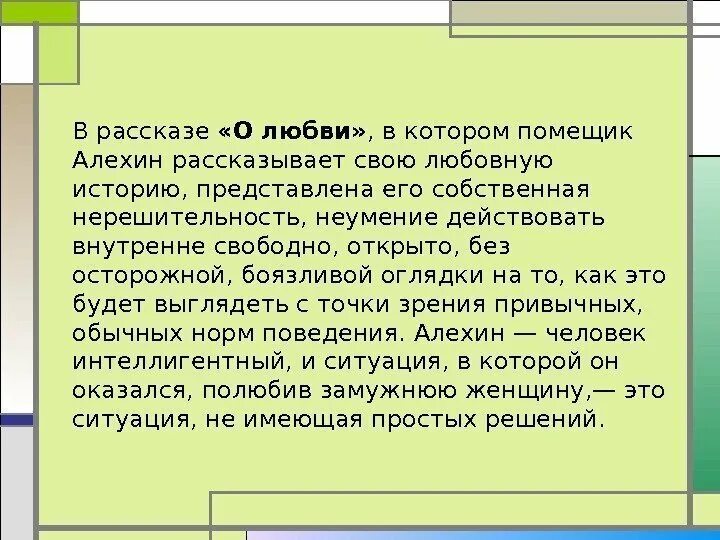 В рассказе «О любви», в котором помещик Алехин рассказывает свою любовную историю, представлена его собственная нерешительность, неумение действовать внутренне свободно, открыто, без осторожной, боязливой оглядки на то, как это будет выглядеть с точки зрения привычных, обычных норм поведения. Алехин — человек интеллигентный, и ситуация, в которой он оказался, полюбив замужнюю женщину,— это ситуация, не имеющая простых решений.